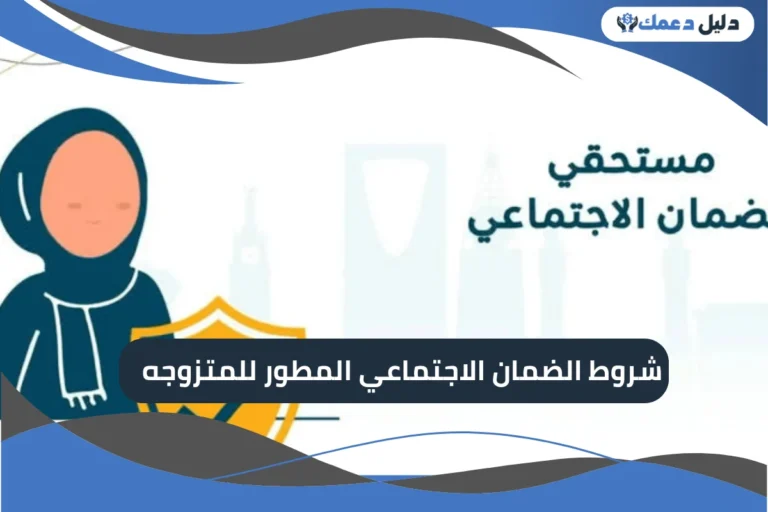 دليل دعمك

مستحقي
ضمان الاجتماعي

شروط الضمان الاجتماعي المطور للمتزوجه